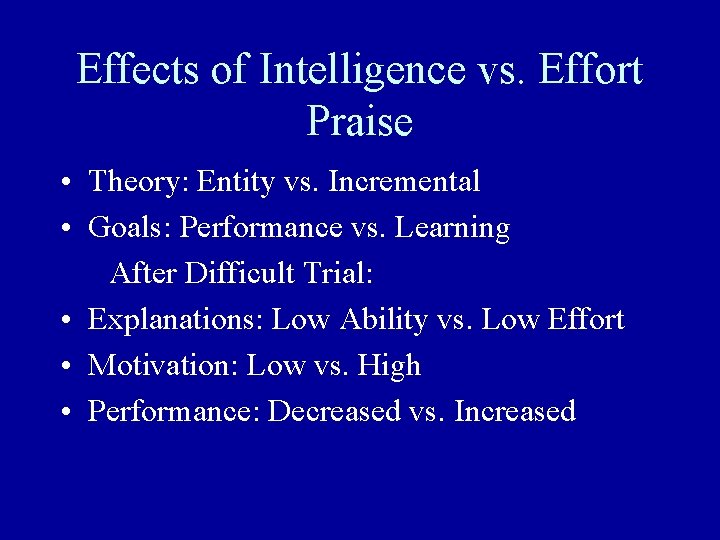 Effects of Intelligence vs. Effort Praise

• Theory: Entity vs. Incremental
• Goals: Performance vs. Learning

After Difficult Trial:

• Explanations: Low Ability vs. Low Effort
• Motivation: Low vs. High
• Performance: Decreased vs. Increased